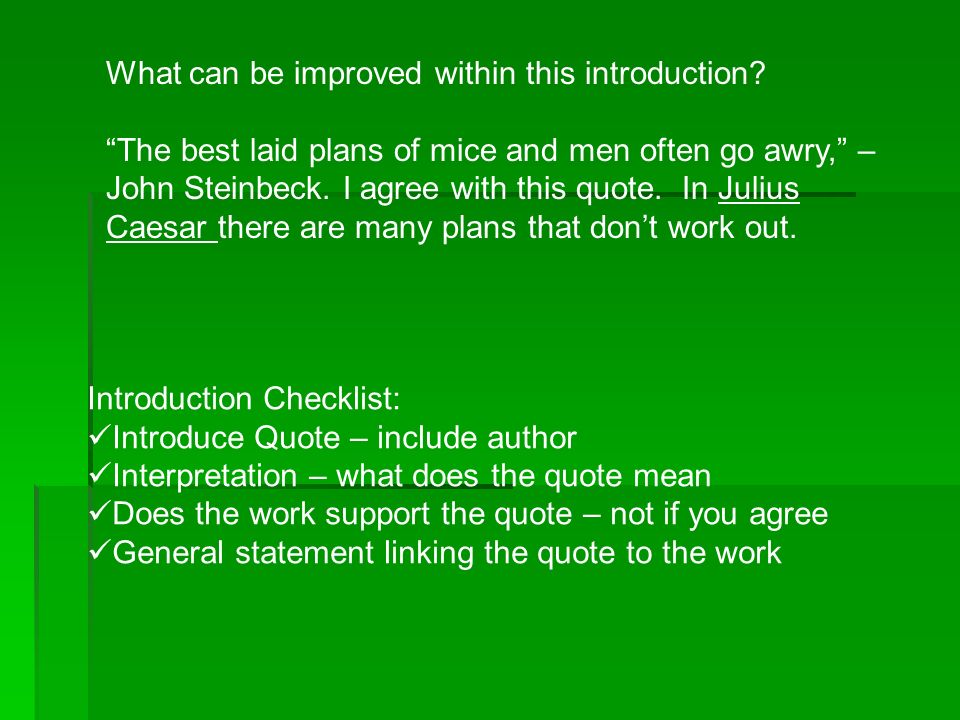 What can be improved within this introduction?

“The best laid plans of mice and men often go awry,” – John Steinbeck. I agree with this quote. In Julius Caesar there are many plans that don’t work out.

Introduction Checklist:
✓Introduce Quote – include author
✓Interpretation – what does the quote mean
✓Does the work support the quote – not if you agree
✓General statement linking the quote to the work